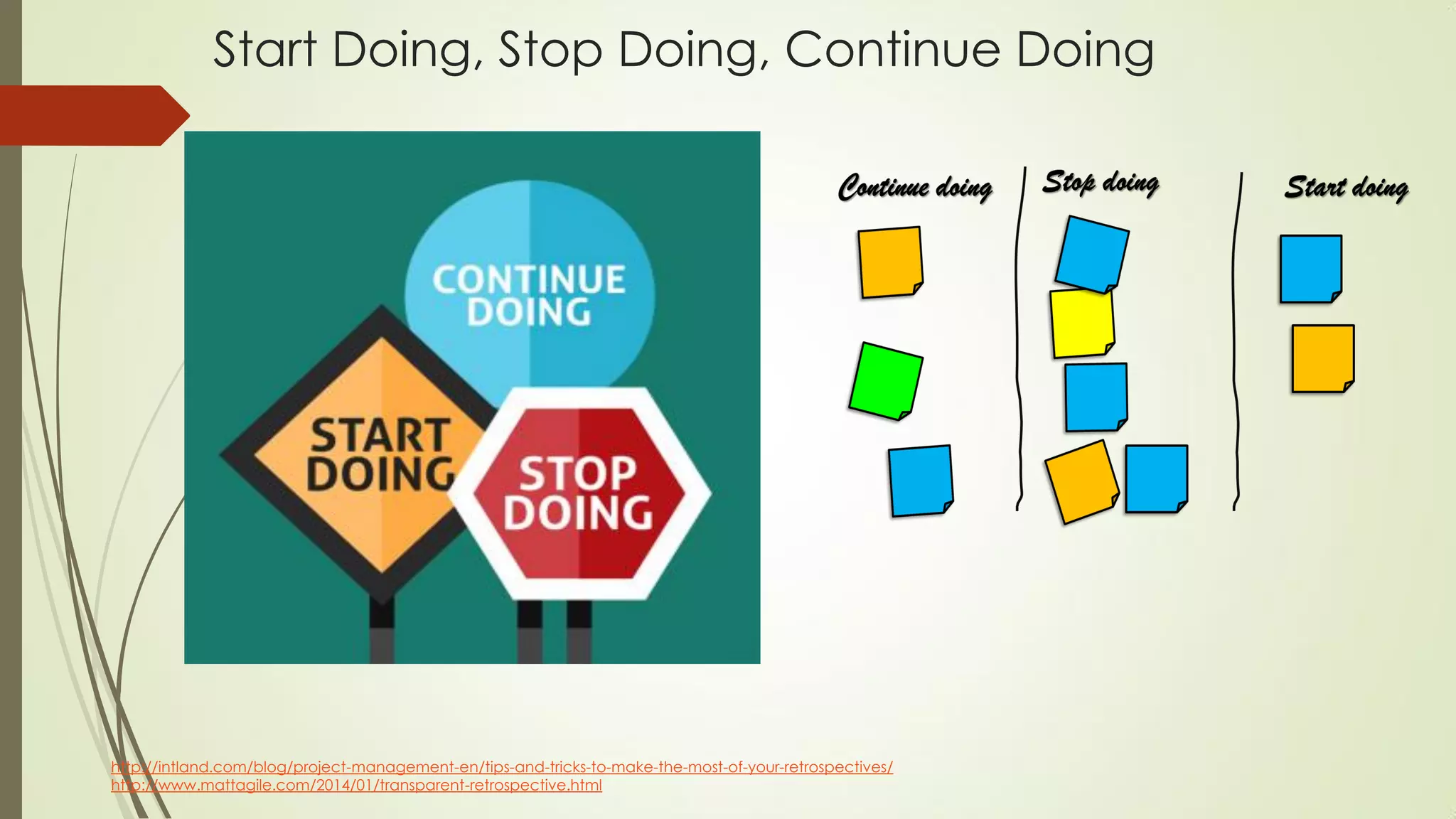 Start Doing, Stop Doing, Continue Doing

CONTINUE DOING

START DOING

STOP DOING

Continue doing

Stop doing

Start doing

http://intland.com/blog/project-management-en/tips-and-tricks-to-make-the-most-of-your-retrospectives/
http://www.mattagile.com/2014/01/transparent-retrospective.html